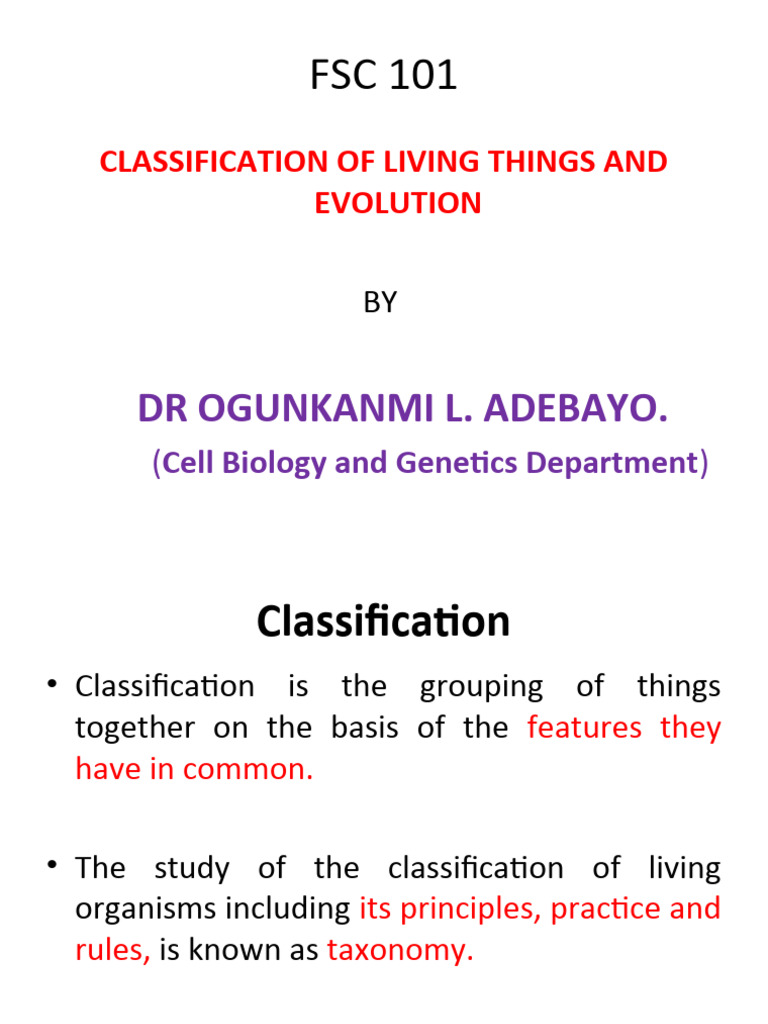 FSC 101

CLASSIFICATION OF LIVING THINGS AND EVOLUTION

BY

DR OGUNKANMI L. ADEBAYO.

(Cell Biology and Genetics Department)

Classification

• Classification is the grouping of things together on the basis of the features they have in common.

• The study of the classification of living organisms including its principles, practice and rules, is known as taxonomy.